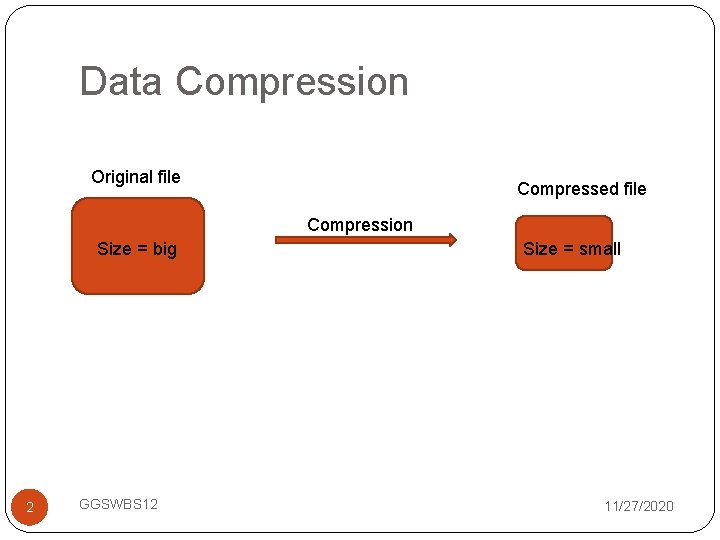 Data Compression

Original file

Size = big

Compression

Compressed file

Size = small

2

GGSWBS12

11/27/2020